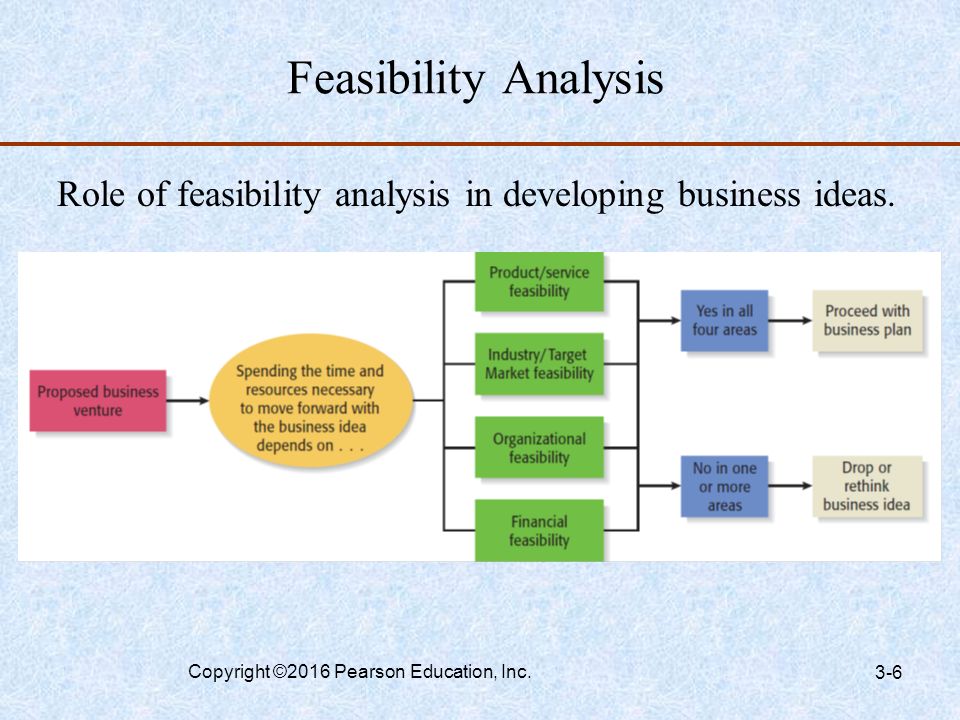 Feasibility Analysis

Role of feasibility analysis in developing business ideas.

Proposed business venture

Spending the time and resources necessary to move forward with the business idea depends on . . .

Product/service feasibility

Industry/Target Market feasibility

Organizational feasibility

Financial feasibility

Yes in all four areas

Proceed with business plan

No in one or more areas

Drop or rethink business idea

Copyright ©2016 Pearson Education, Inc.

3-6